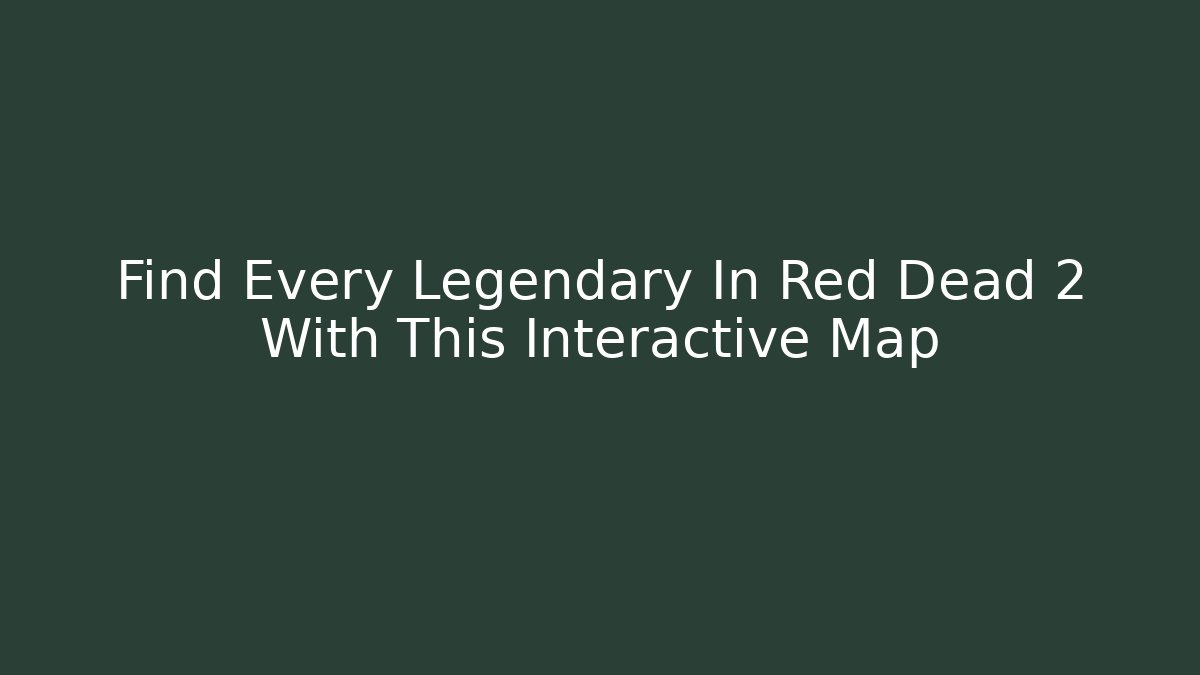 Find Every Legendary In Red Dead 2 With This Interactive Map